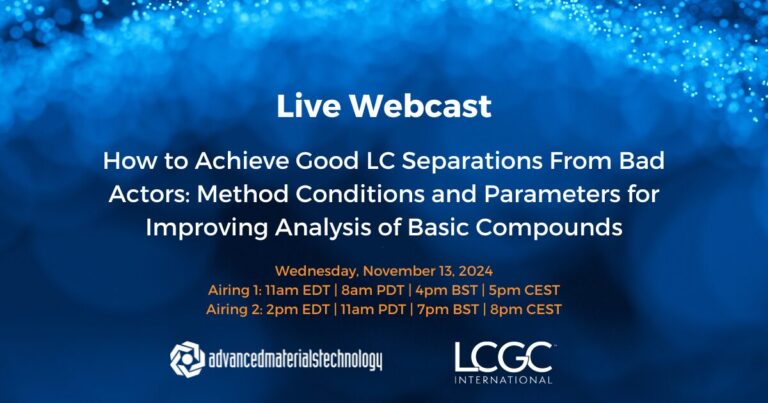 Live Webcast

How to Achieve Good LC Separations From Bad Actors: Method Conditions and Parameters for Improving Analysis of Basic Compounds

Wednesday, November 13, 2024
Airing 1: 11am EDT | 8am PDT | 4pm BST | 5pm CEST
Airing 2: 2pm EDT | 11am PDT | 7pm BST | 8pm CEST

advancedmaterialstechnology

LCGC INTERNATIONAL